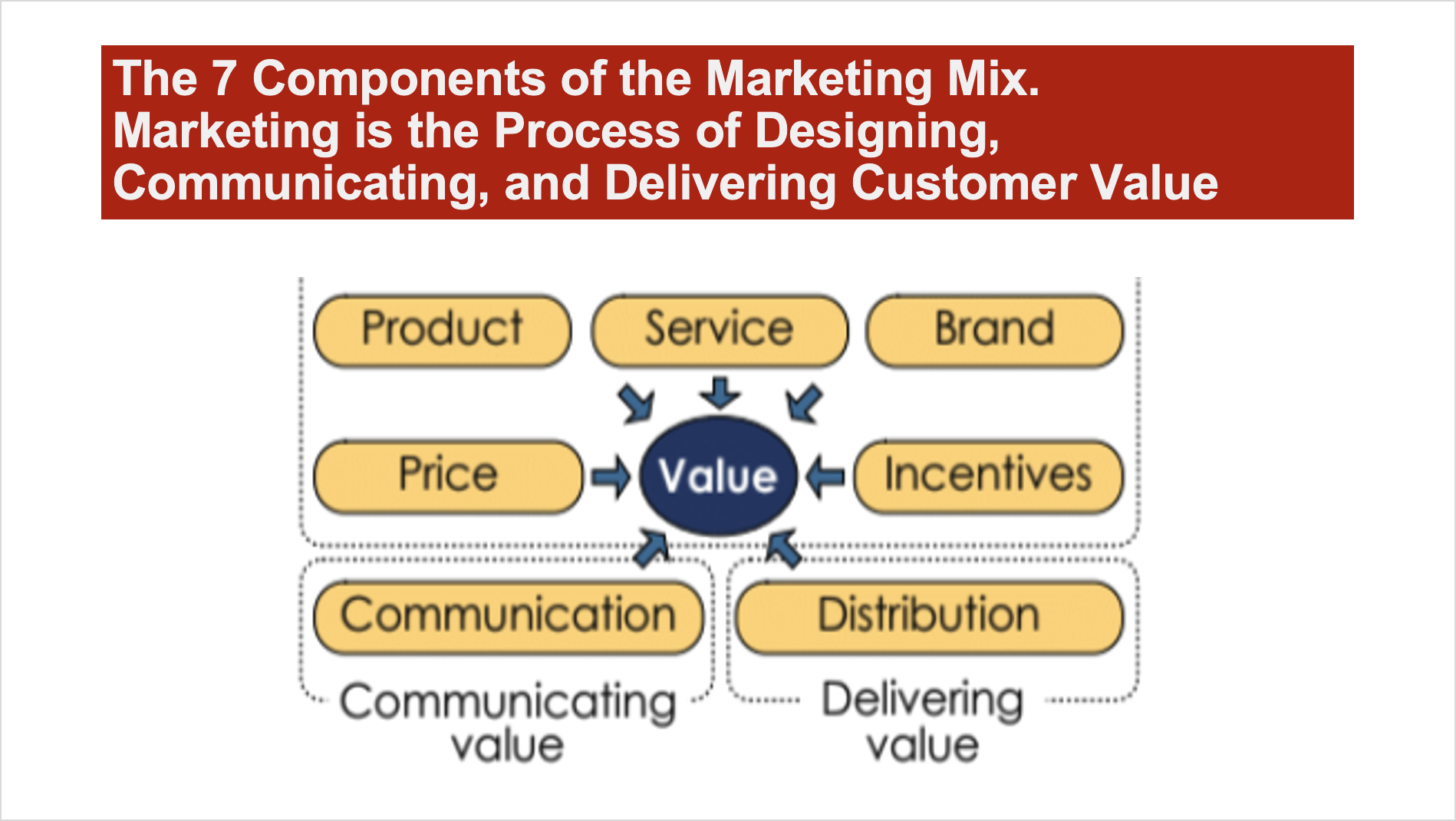 The 7 Components of the Marketing Mix. Marketing is the Process of Designing, Communicating, and Delivering Customer Value

Product

Service

Brand

Price

Value

Incentives

Communication

Distribution

Communicating value

Delivering value